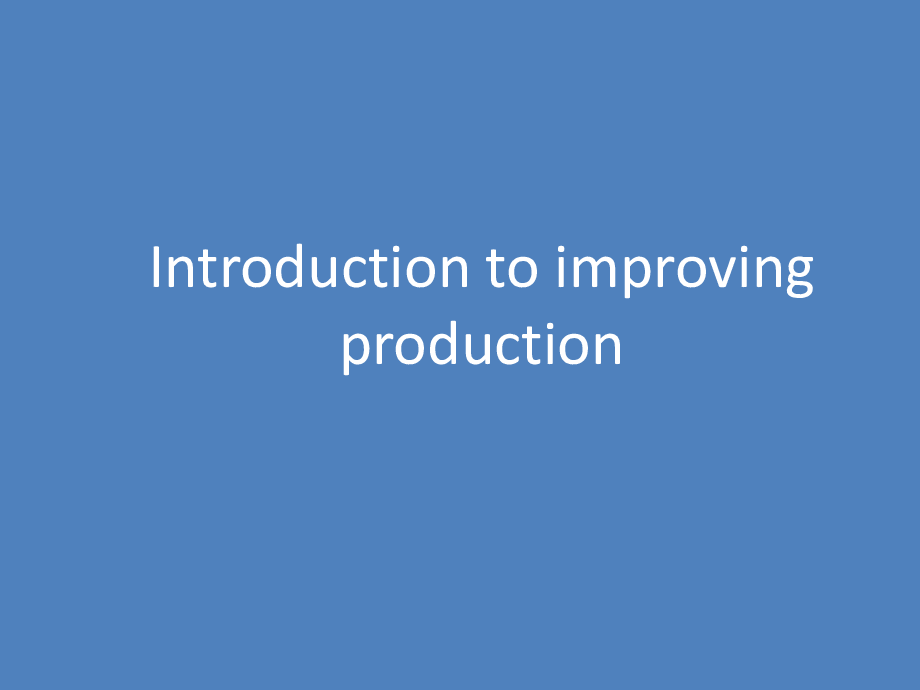 Introduction to improving production